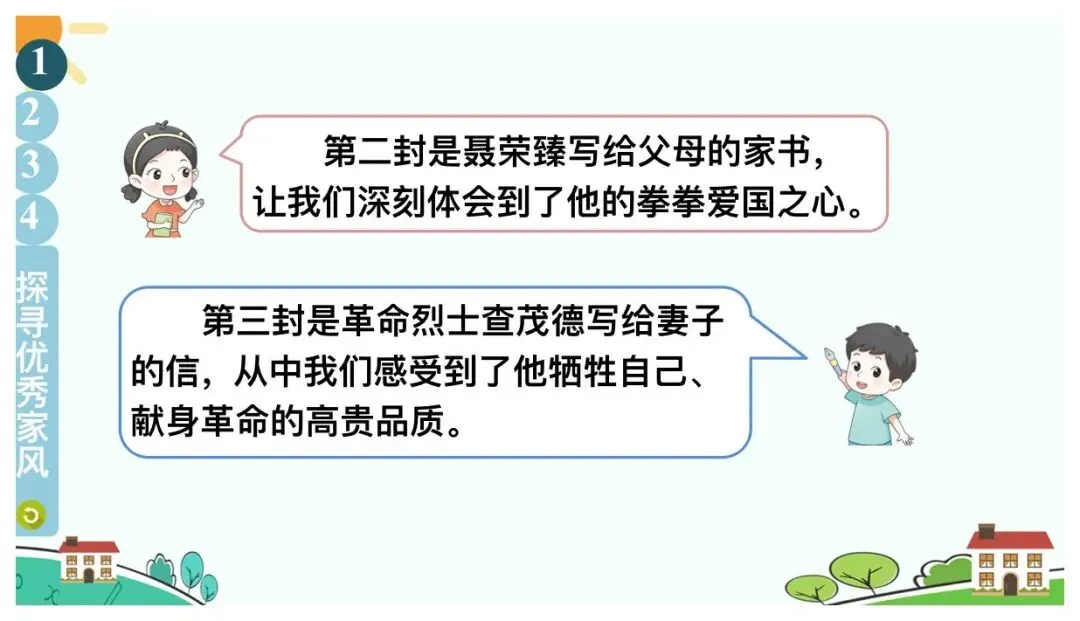 1
2
3
4
探寻优秀家风

第二封是聂荣臻写给父母的家书，让我们深刻体会到了他的拳拳爱国之心。

第三封是革命烈士查茂德写给妻子的信，从中我们感受到了他牺牲自己、献身革命的高贵品质。